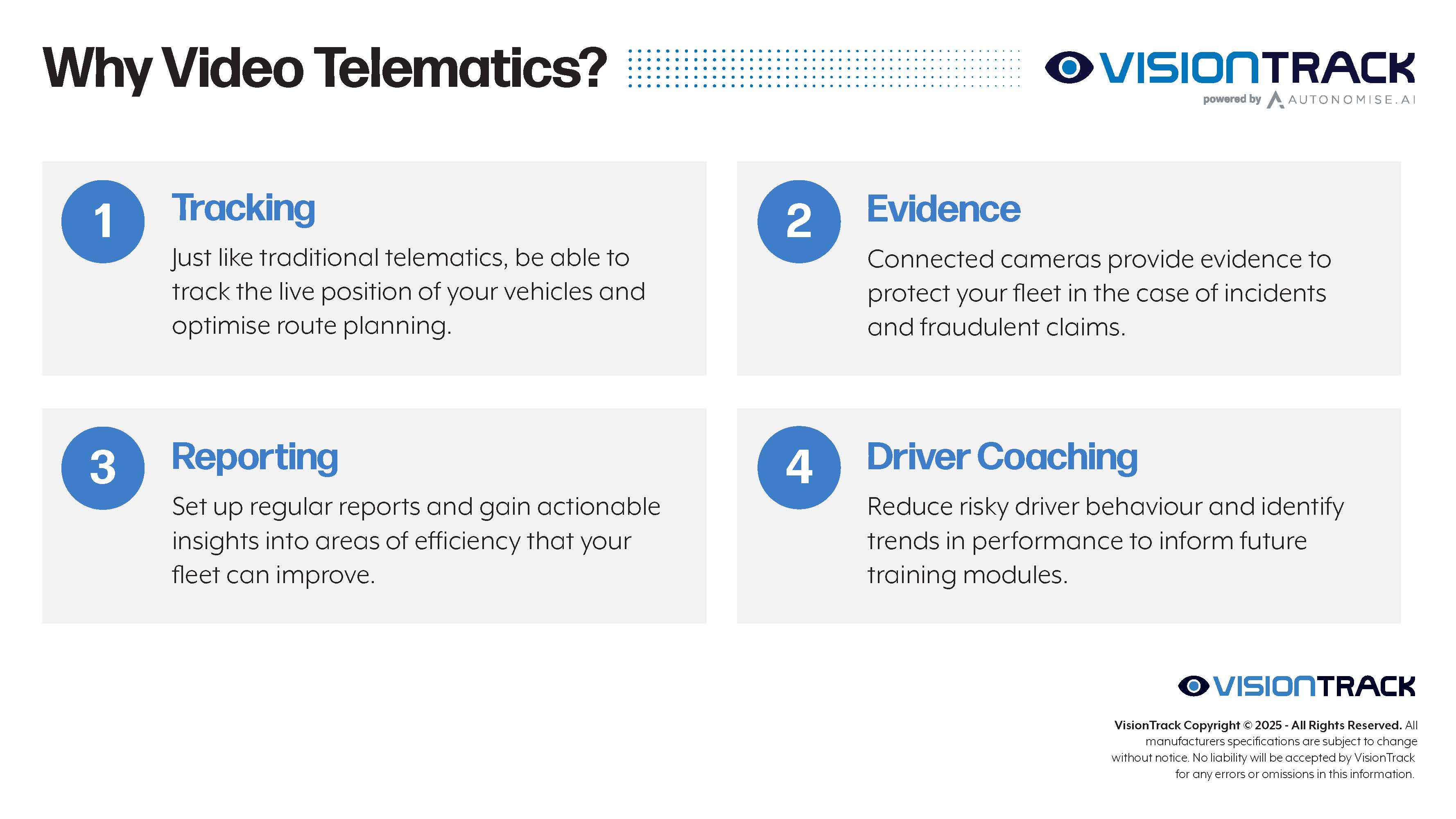 Why Video Telematics?

VISIONTRACK
powered by AUTONOMISE.AI

1
Tracking
Just like traditional telematics, be able to track the live position of your vehicles and optimise route planning.

2
Evidence
Connected cameras provide evidence to protect your fleet in the case of incidents and fraudulent claims.

3
Reporting
Set up regular reports and gain actionable insights into areas of efficiency that your fleet can improve.

4
Driver Coaching
Reduce risky driver behaviour and identify trends in performance to inform future training modules.

VISIONTRACK

VisionTrack Copyright © 2025 - All Rights Reserved. All manufacturers specifications are subject to change without notice. No liability will be accepted by VisionTrack for any errors or omissions in this information.